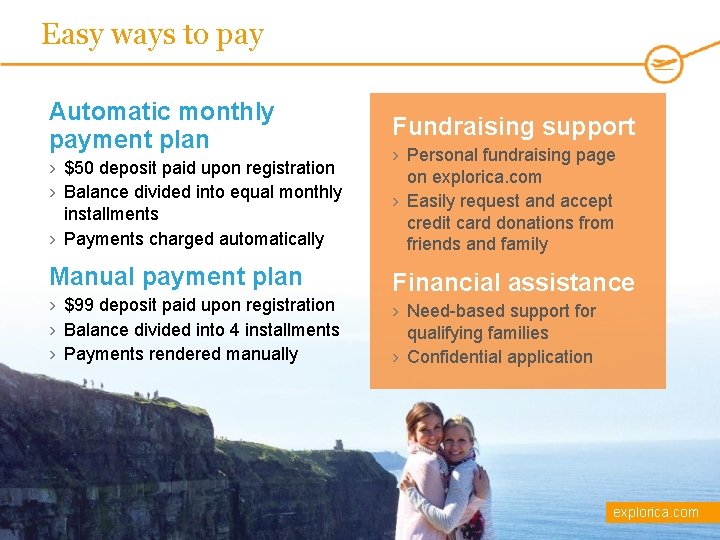 Easy ways to pay

Automatic monthly payment plan
› \$50 deposit paid upon registration
› Balance divided into equal monthly installments
› Payments charged automatically

Manual payment plan
› \$99 deposit paid upon registration
› Balance divided into 4 installments
› Payments rendered manually

Fundraising support
› Personal fundraising page on explorica.com
› Easily request and accept credit card donations from friends and family

Financial assistance
› Need-based support for qualifying families
› Confidential application

explorica.com